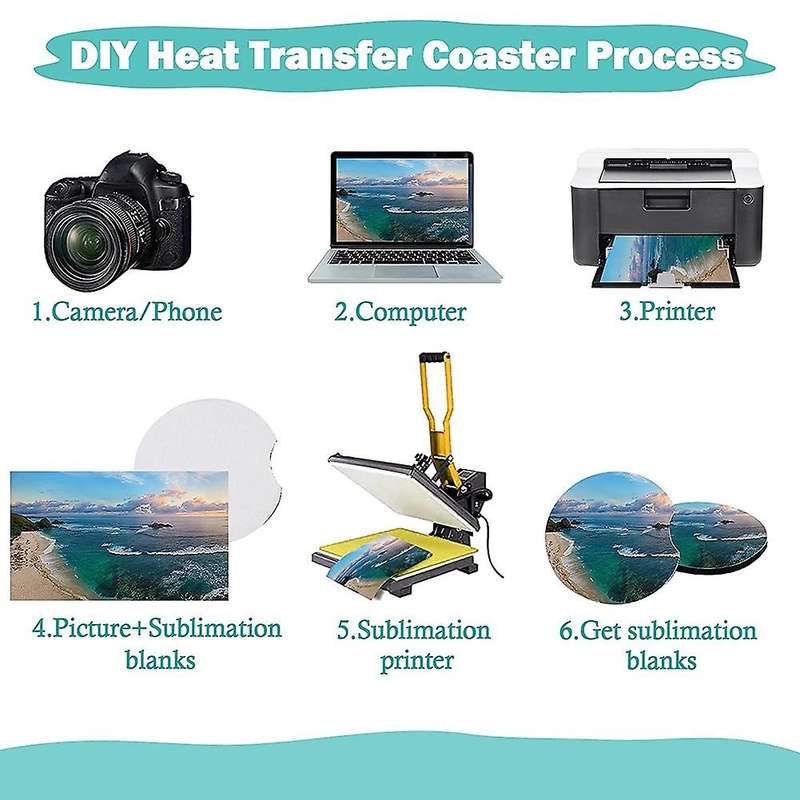 DIY Heat Transfer Coaster Process

1.Camera/Phone

2.Computer

3.Printer

4.Picture+Sublimation blanks

5.Sublimation printer

6.Get sublimation blanks